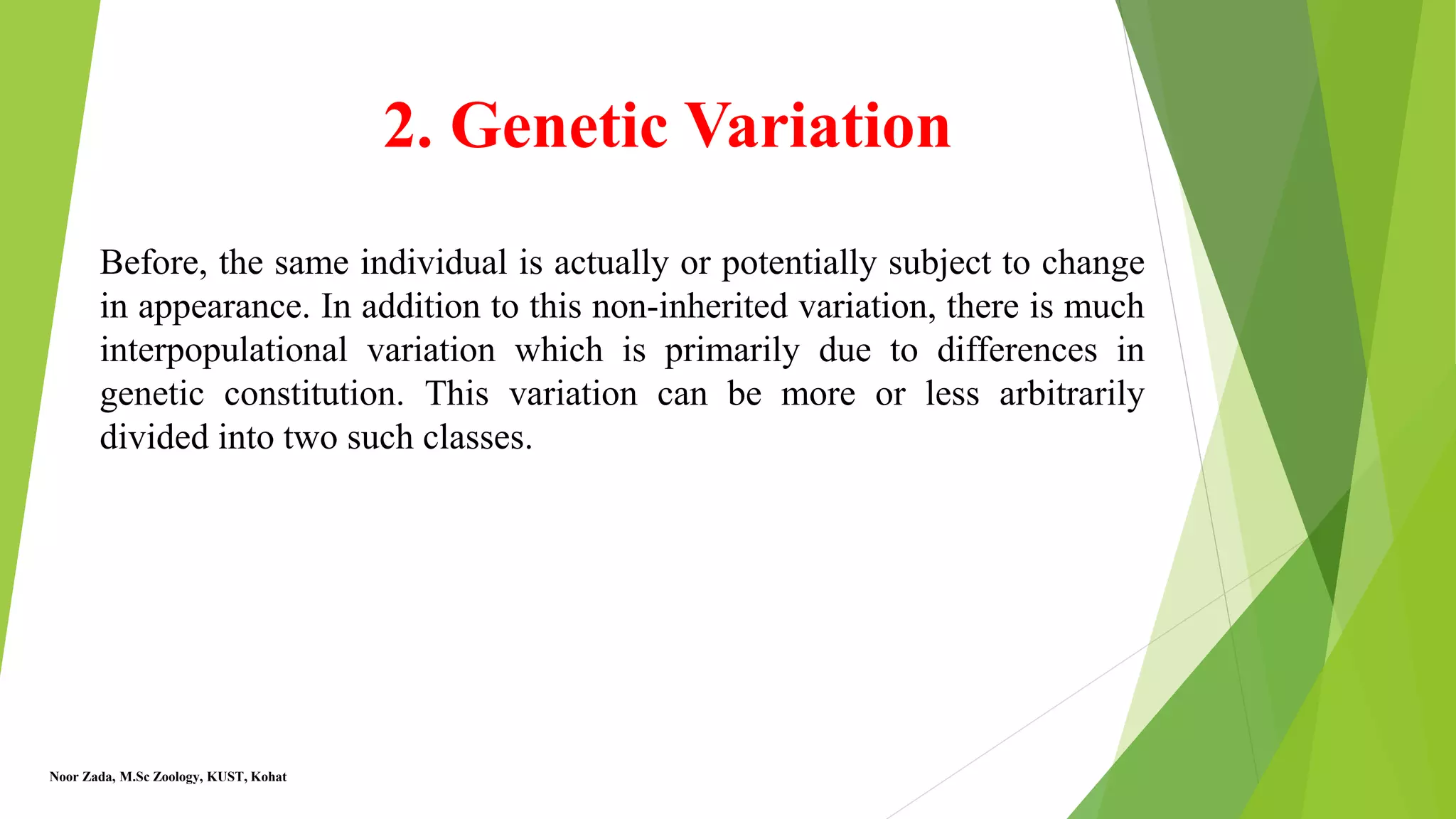 2. Genetic Variation

Before, the same individual is actually or potentially subject to change in appearance. In addition to this non-inherited variation, there is much interpopulational variation which is primarily due to differences in genetic constitution. This variation can be more or less arbitrarily divided into two such classes.

Noor Zada, M.Sc Zoology, KUST, Kohat